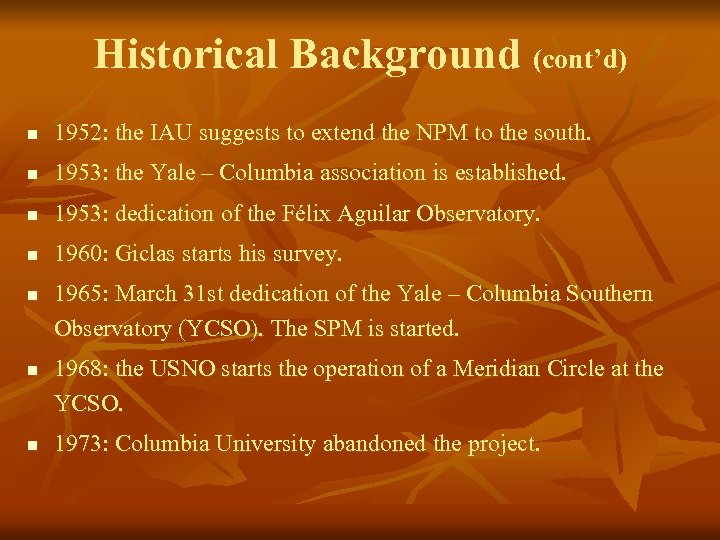 Historical Background (cont'd)

- 1952: the IAU suggests to extend the NPM to the south.
- 1953: the Yale – Columbia association is established.
- 1953: dedication of the Félix Aguilar Observatory.
- 1960: Giclas starts his survey.
- 1965: March 31st dedication of the Yale – Columbia Southern Observatory (YCSO). The SPM is started.
- 1968: the USNO starts the operation of a Meridian Circle at the YCSO.
- 1973: Columbia University abandoned the project.